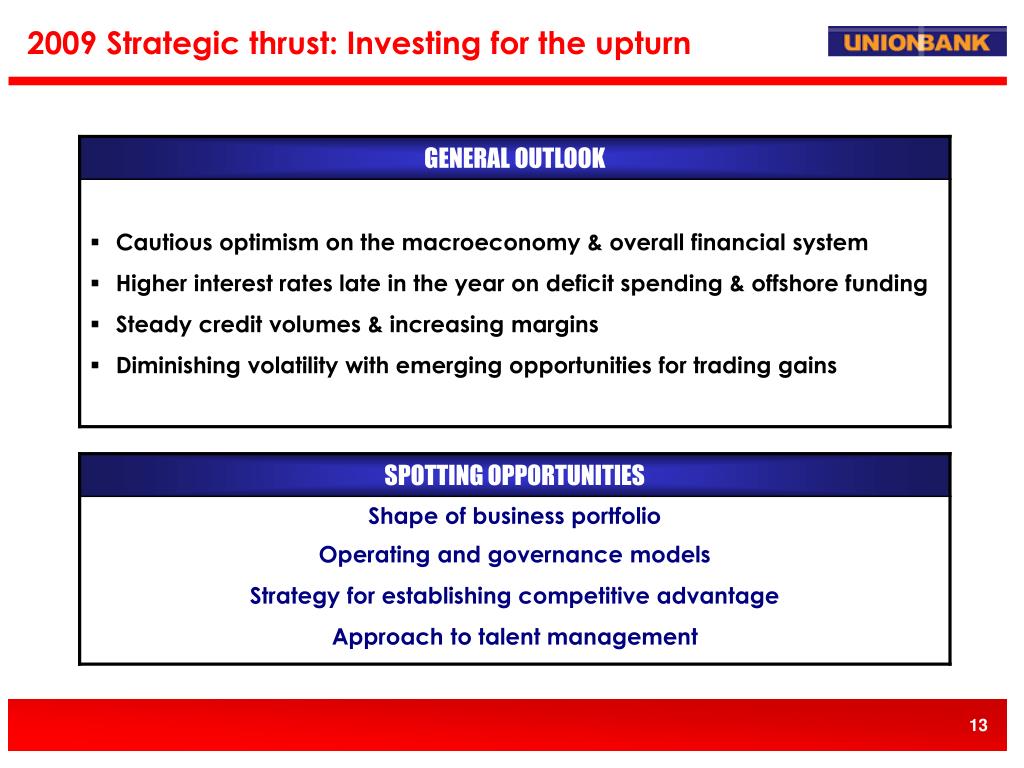 2009 Strategic thrust: Investing for the upturn

UNIONBANK

GENERAL OUTLOOK

▪ Cautious optimism on the macroeconomy & overall financial system
▪ Higher interest rates late in the year on deficit spending & offshore funding
▪ Steady credit volumes & increasing margins
▪ Diminishing volatility with emerging opportunities for trading gains

SPOTTING OPPORTUNITIES

Shape of business portfolio

Operating and governance models

Strategy for establishing competitive advantage

Approach to talent management

13